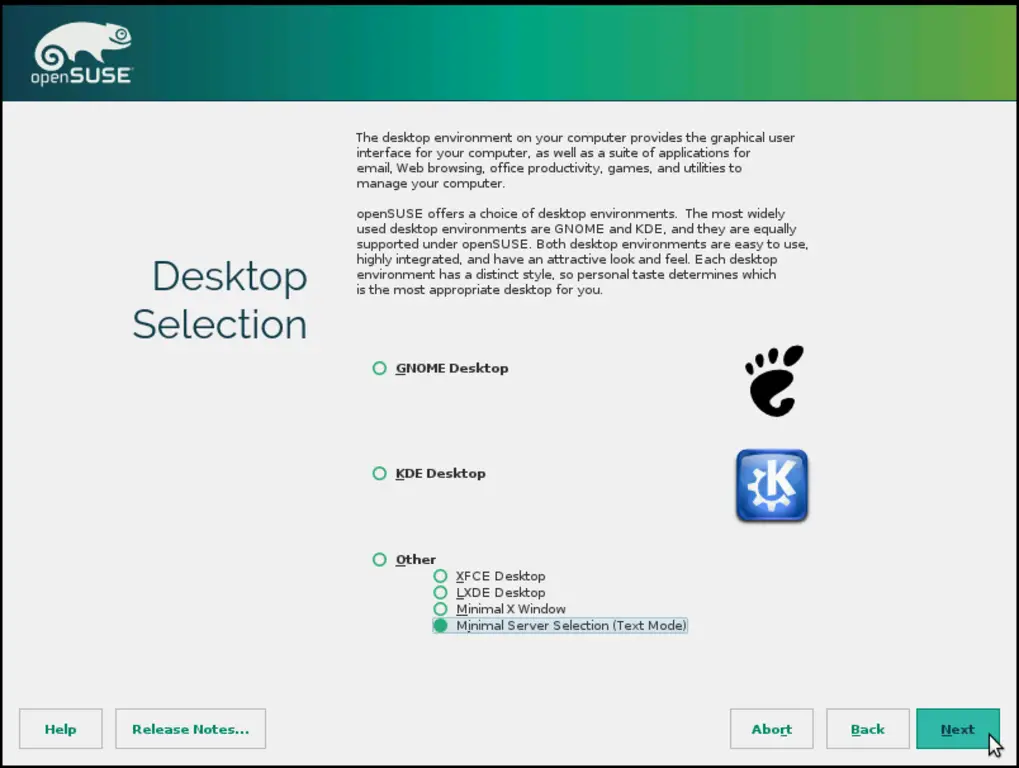 openSUSE

Desktop Selection

The desktop environment on your computer provides the graphical user interface for your computer, as well as a suite of applications for email, Web browsing, office productivity, games, and utilities to manage your computer.

openSUSE offers a choice of desktop environments. The most widely used desktop environments are GNOME and KDE, and they are equally supported under openSUSE. Both desktop environments are easy to use, highly integrated, and have an attractive look and feel. Each desktop environment has a distinct style, so personal taste determines which is the most appropriate desktop for you.

GNOME Desktop

KDE Desktop

Other

XFCE Desktop

LXDE Desktop

Minimal X Window

Minimal Server Selection (Text Mode)

Help

Release Notes...

Abort

Back

Next